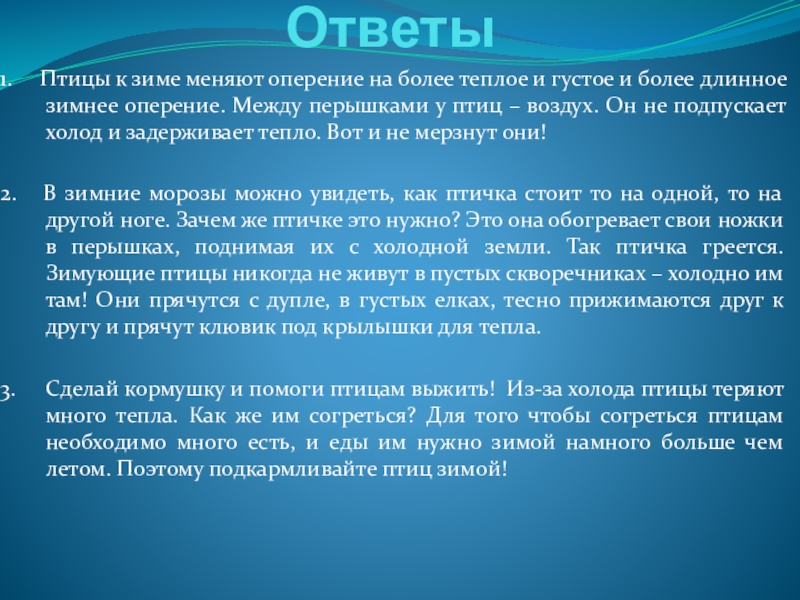 Ответы

1. Птицы к зиме меняют оперение на более теплое и густое и более длинное зимнее оперение. Между перышками у птиц – воздух. Он не подпускает холод и задерживает тепло. Вот и не мерзнут они!

2. В зимние морозы можно увидеть, как птичка стоит то на одной, то на другой ноге. Зачем же птичке это нужно? Это она обогревает свои ножки в перышках, поднимая их с холодной земли. Так птичка греется. Зимующие птицы никогда не живут в пустых скворечниках – холодно им там! Они прячутся с дупле, в густых елках, тесно прижимаются друг к другу и прячут клювик под крылышки для тепла.

3. Сделай кормушку и помоги птицам выжить! Из-за холода птицы теряют много тепла. Как же им согреться? Для того чтобы согреться птицам необходимо много есть, и еды им нужно зимой намного больше чем летом. Поэтому подкармливайте птиц зимой!